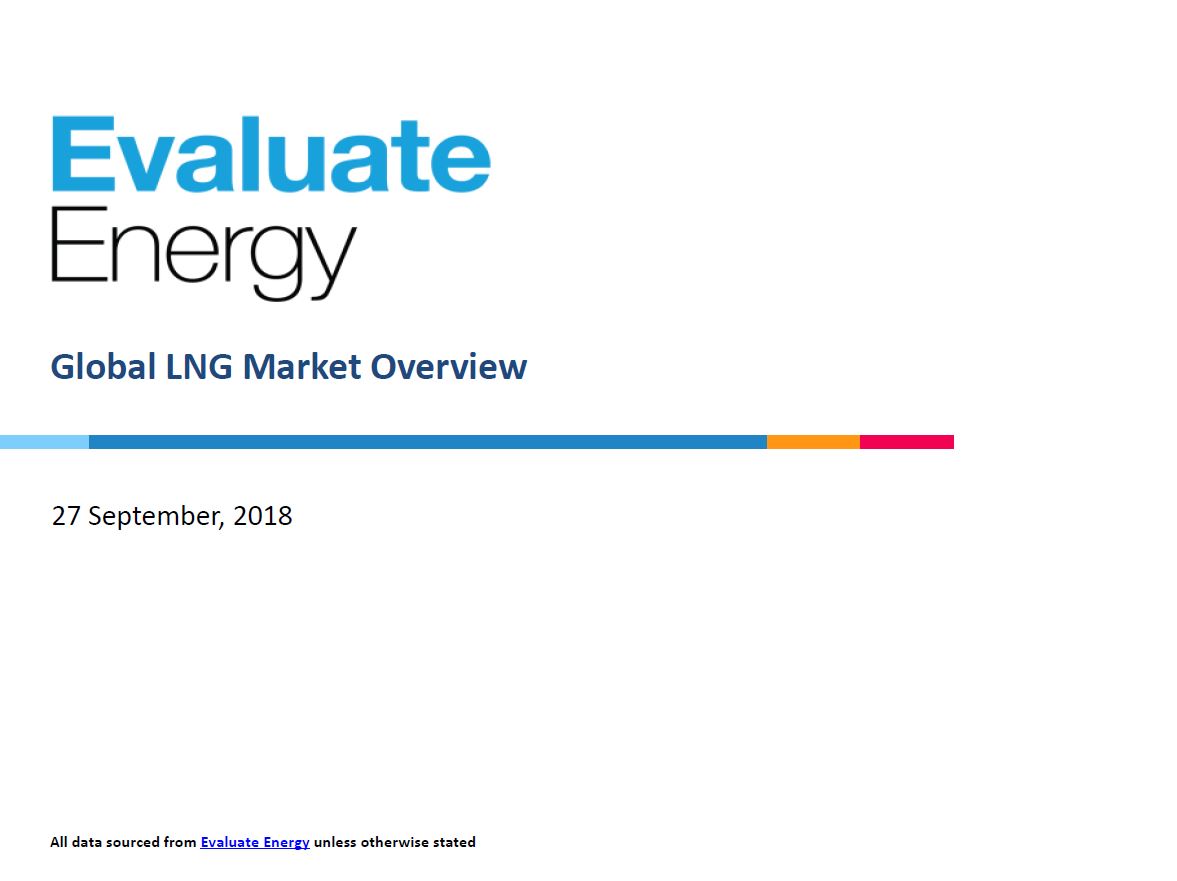 Evaluate
Energy

Global LNG Market Overview

27 September, 2018

All data sourced from Evaluate Energy unless otherwise stated